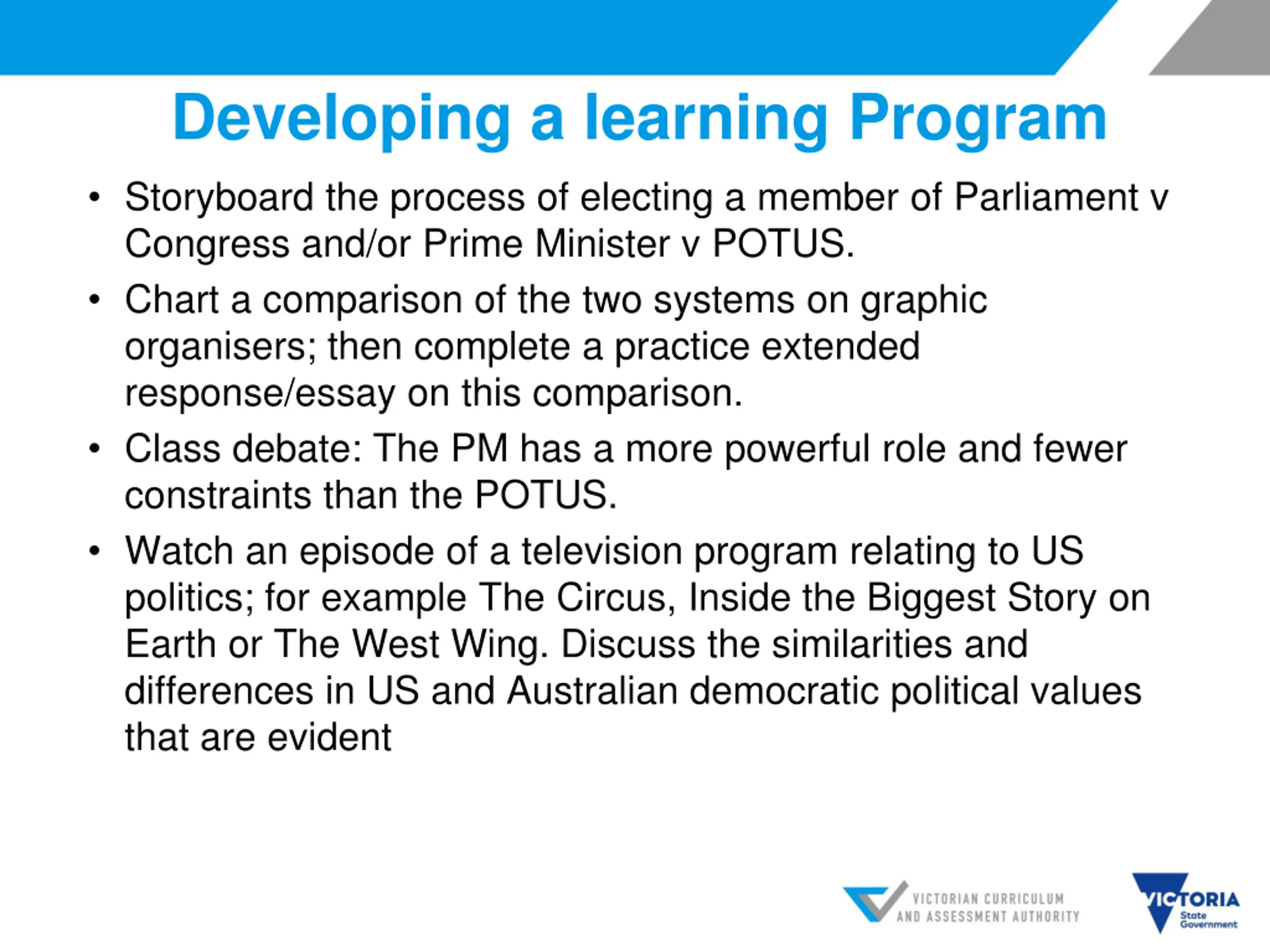 Developing a learning Program

• Storyboard the process of electing a member of Parliament v Congress and/or Prime Minister v POTUS.

• Chart a comparison of the two systems on graphic organisers; then complete a practice extended response/essay on this comparison.

• Class debate: The PM has a more powerful role and fewer constraints than the POTUS.

• Watch an episode of a television program relating to US politics; for example The Circus, Inside the Biggest Story on Earth or The West Wing. Discuss the similarities and differences in US and Australian democratic political values that are evident

VICTORIAN CURRICULUM AND ASSESSMENT AUTHORITY

VICTORIA State Government